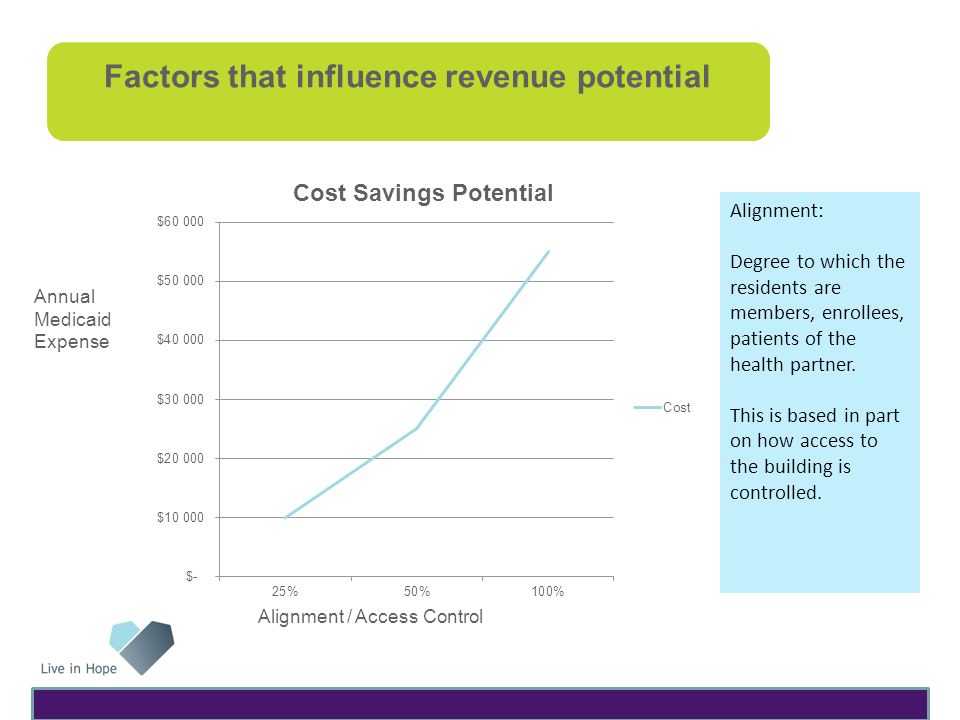 Factors that influence revenue potential

Cost Savings Potential

Annual Medicaid Expense

$60 000
$50 000
$40 000
$30 000
$20 000
$10 000
$-

25%
50%
100%

Alignment / Access Control

Cost

Alignment:

Degree to which the residents are members, enrollees, patients of the health partner.

This is based in part on how access to the building is controlled.

Live in Hope